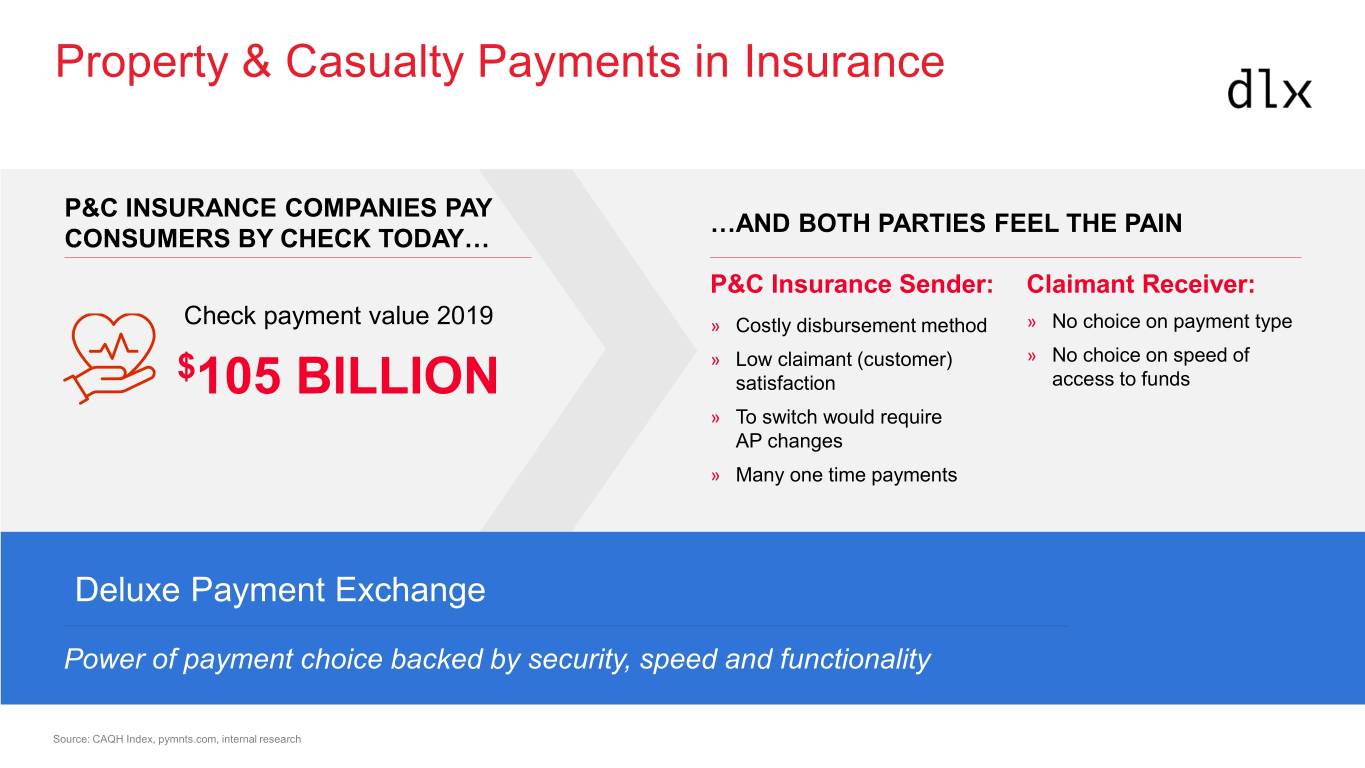 Property & Casualty Payments in Insurance

dlx

P&C INSURANCE COMPANIES PAY CONSUMERS BY CHECK TODAY…

Check payment value 2019

$105 BILLION

…AND BOTH PARTIES FEEL THE PAIN

P&C Insurance Sender:

» Costly disbursement method

» Low claimant (customer) satisfaction

» To switch would require AP changes

» Many one time payments

Claimant Receiver:

» No choice on payment type

» No choice on speed of access to funds

Deluxe Payment Exchange

Power of payment choice backed by security, speed and functionality

Source: CAQH Index, pymnts.com, internal research